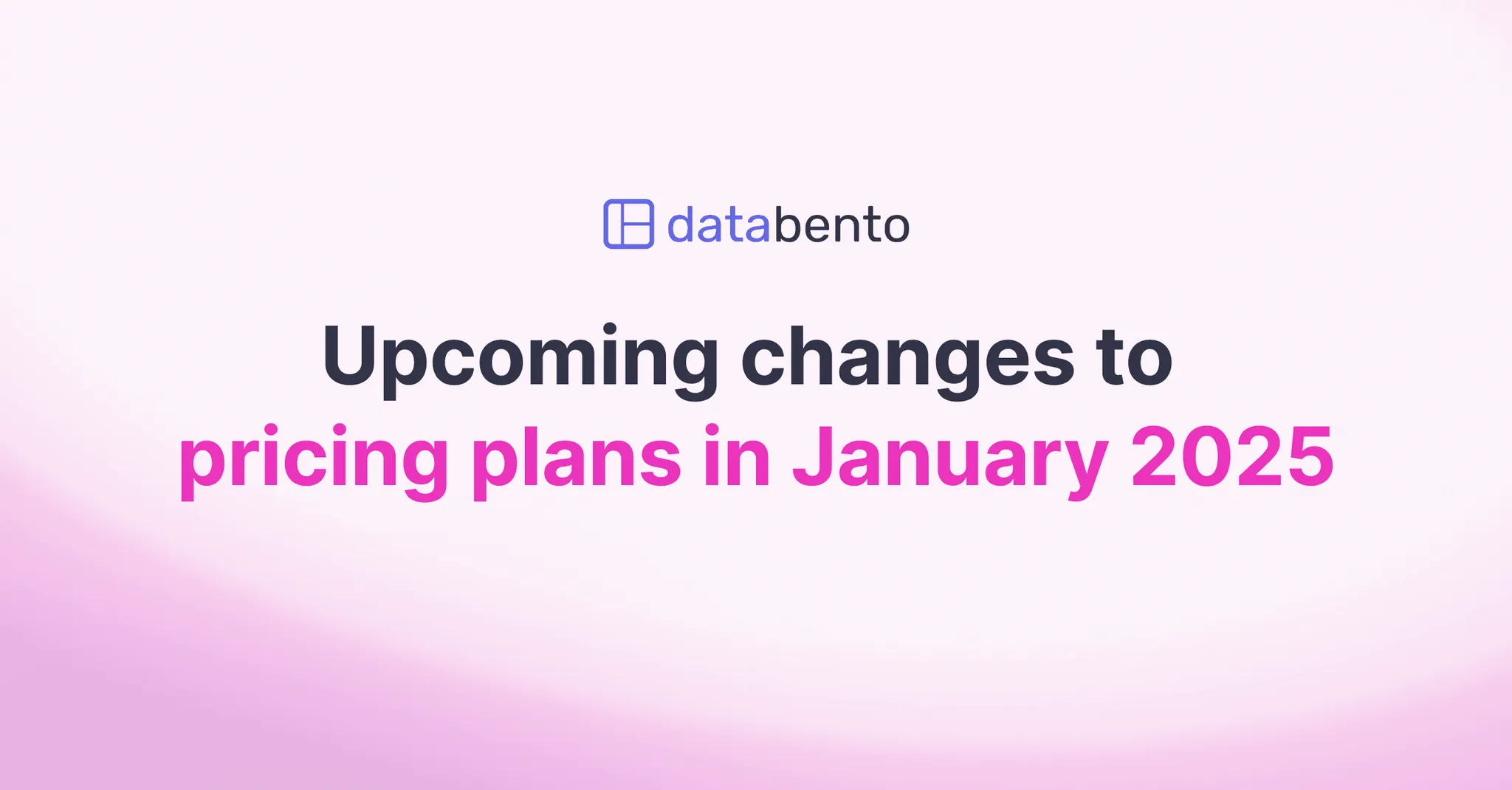 databento

Upcoming changes to pricing plans in January 2025